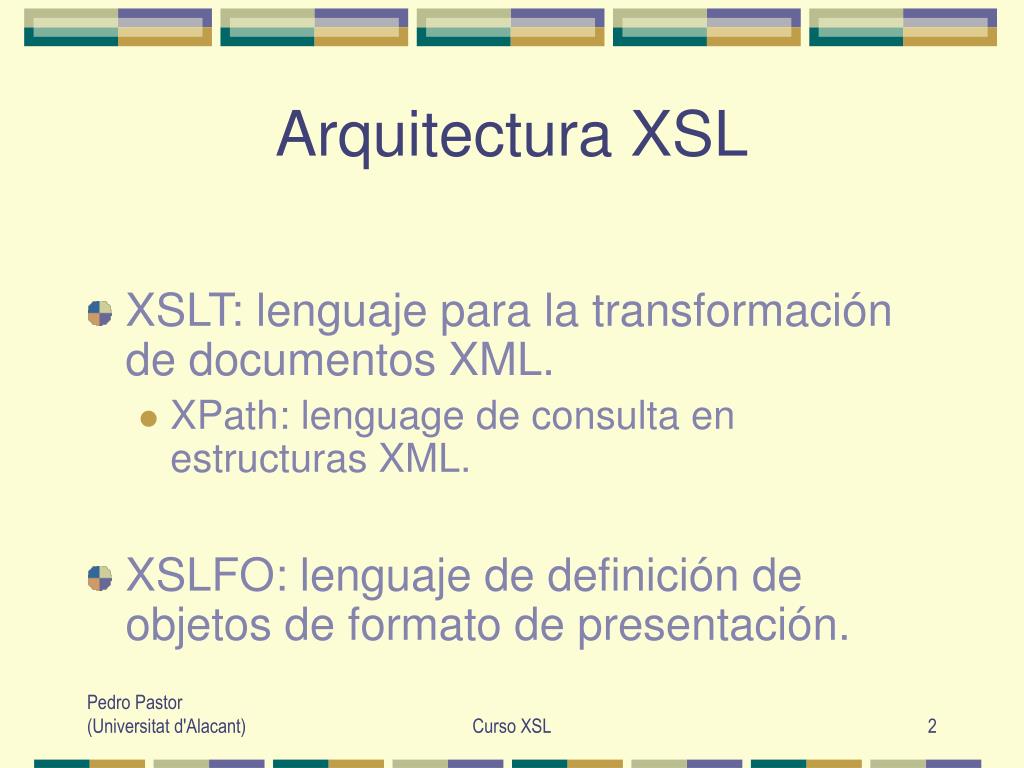 Arquitectura XSL

XSLT: lenguaje para la transformación de documentos XML.

XPath: lenguage de consulta en estructuras XML.

XSLFO: lenguaje de definición de objetos de formato de presentación.

Pedro Pastor
(Universitat d'Alacant)

Curso XSL

2